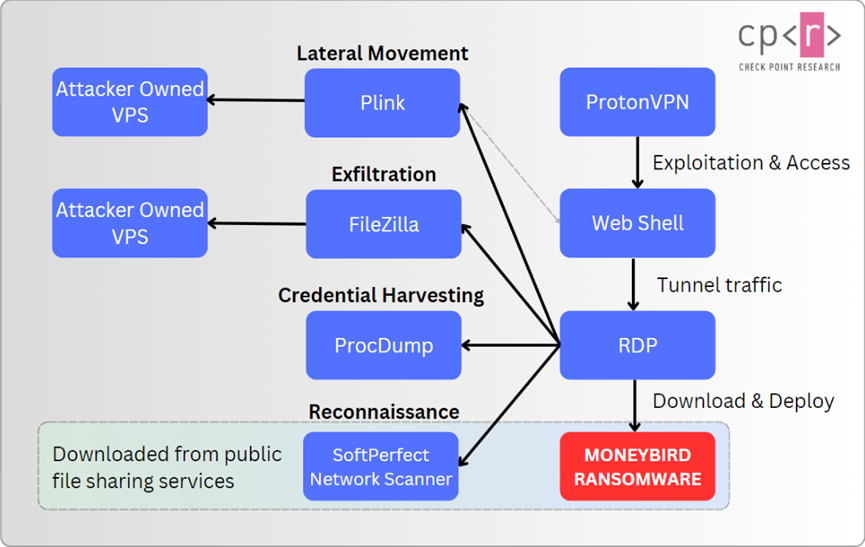 cp<r>
CHECK POINT RESEARCH

Lateral Movement

Attacker Owned VPS

Plink

ProtonVPN

Exploitation & Access

Exfiltration

Attacker Owned VPS

FileZilla

Web Shell

Tunnel traffic

Credential Harvesting

ProcDump

RDP

Download & Deploy

Reconnaissance

Downloaded from public file sharing services

SoftPerfect Network Scanner

MONEYBIRD RANSOMWARE